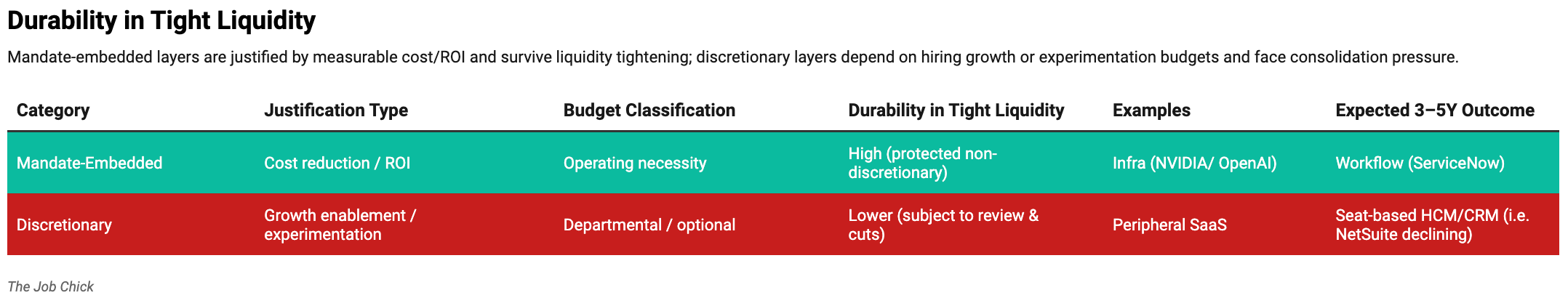 Durability in Tight Liquidity

Mandate-embedded layers are justified by measurable cost/ROI and survive liquidity tightening; discretionary layers depend on hiring growth or experimentation budgets and face consolidation pressure.

| Category | Justification Type | Budget Classification | Durability in Tight Liquidity | Examples | Expected 3–5Y Outcome |
|---|---|---|---|---|---|
| Mandate-Embedded | Cost reduction / ROI | Operating necessity | High (protected non-discretionary) | Infra (NVIDIA/ OpenAI) | Workflow (ServiceNow) |
| Discretionary | Growth enablement / experimentation | Departmental / optional | Lower (subject to review & cuts) | Peripheral SaaS | Seat-based HCM/CRM (i.e. NetSuite declining) |

The Job Chick